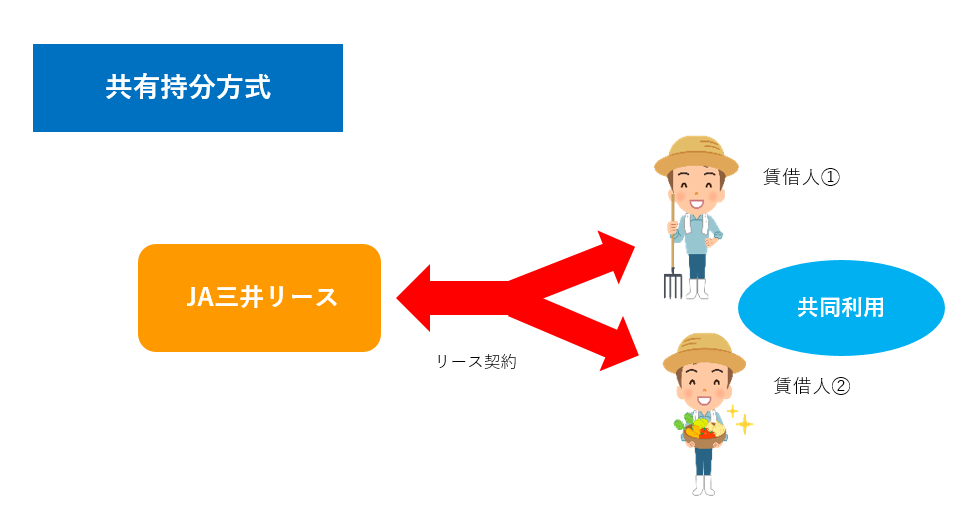 共有持分方式

JA三井リース

リース契約

賃借人①

共同利用

賃借人②